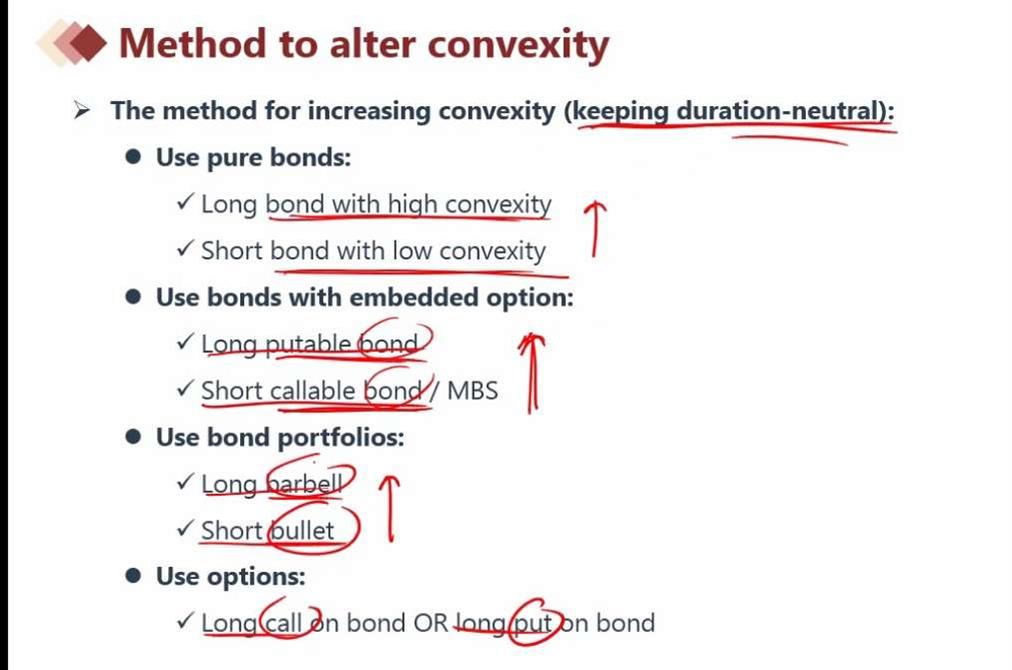 Method to alter convexity

➢ The method for increasing convexity (keeping duration-neutral):

● Use pure bonds:

✓ Long bond with high convexity

✓ Short bond with low convexity

● Use bonds with embedded option:

✓ Long putable bond

✓ Short callable bond / MBS

● Use bond portfolios:

✓ Long barbell

✓ Short bullet

● Use options:

✓ Long call on bond OR long put on bond